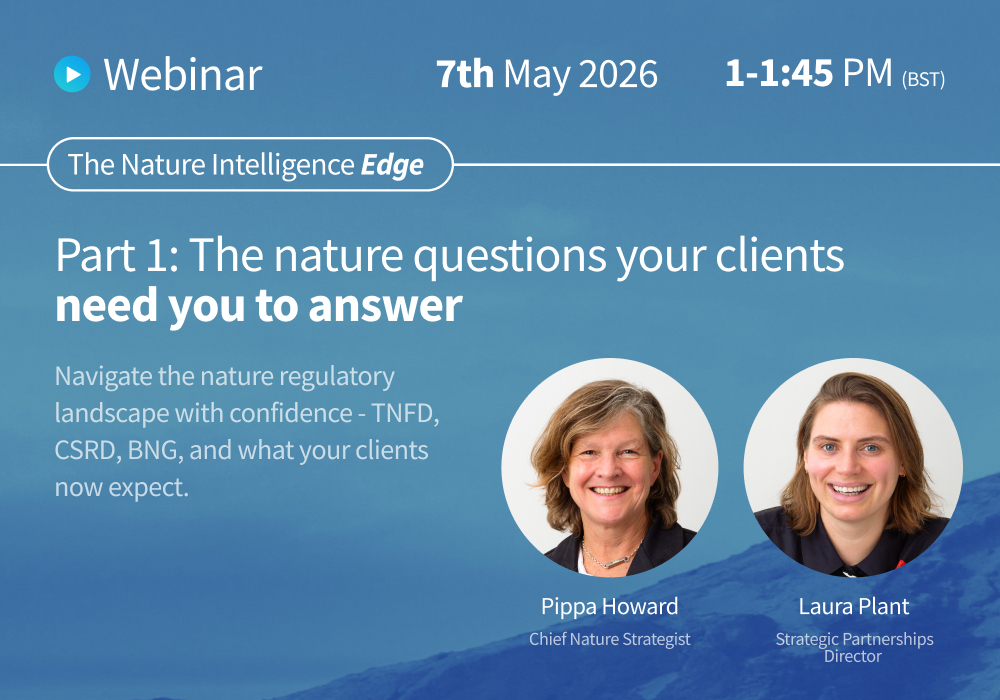 Webinar

7th May 2026

1-1:45 PM (BST)

The Nature Intelligence Edge

Part 1: The nature questions your clients need you to answer

Navigate the nature regulatory landscape with confidence - TNFD, CSRD, BNG, and what your clients now expect.

Pippa Howard
Chief Nature Strategist

Laura Plant
Strategic Partnerships Director